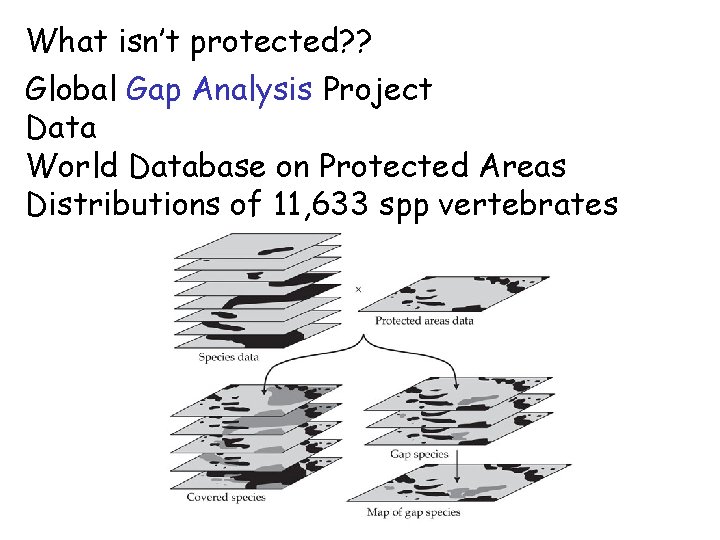 What isn't protected??

Global Gap Analysis Project
Data
World Database on Protected Areas
Distributions of 11,633 spp vertebrates

×

Species data

Protected areas data

Covered species

Gap species

Map of gap species